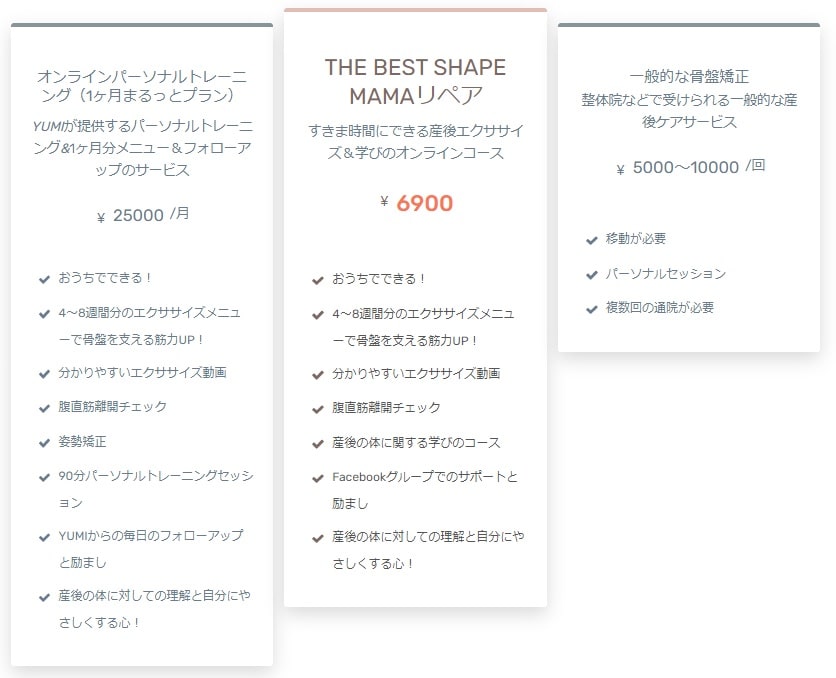 オンラインパーソナルトレーニング（1ヶ月まるっとプラン）

YUMIが提供するパーソナルトレーニング&1ヶ月分メニュー＆フォローアップのサービス

¥ 25000 /月

おうちでできる！

4〜8週間分のエクササイズメニューで骨盤を支える筋力UP！

分かりやすいエクササイズ動画

腹直筋離開チェック

姿勢矯正

90分パーソナルトレーニングセッション

YUMIからの毎日のフォローアップと励まし

産後の体に対しての理解と自分にやさしくする心！

THE BEST SHAPE MAMAリペア

すきま時間にできる産後エクササイズ＆学びのオンラインコース

¥ 6900

おうちでできる！

4〜8週間分のエクササイズメニューで骨盤を支える筋力UP！

分かりやすいエクササイズ動画

腹直筋離開チェック

産後の体に関する学びのコース

Facebookグループでのサポートと励まし

産後の体に対しての理解と自分にやさしくする心！

一般的な骨盤矯正

整体院などで受けられる一般的な産後ケアサービス

¥ 5000〜10000 /回

移動が必要

パーソナルセッション

複数回の通院が必要